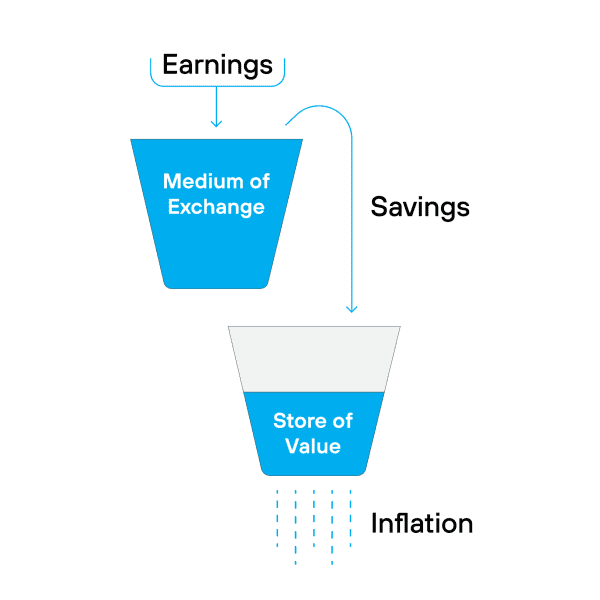 Earnings

Medium of Exchange

Savings

Store of Value

Inflation